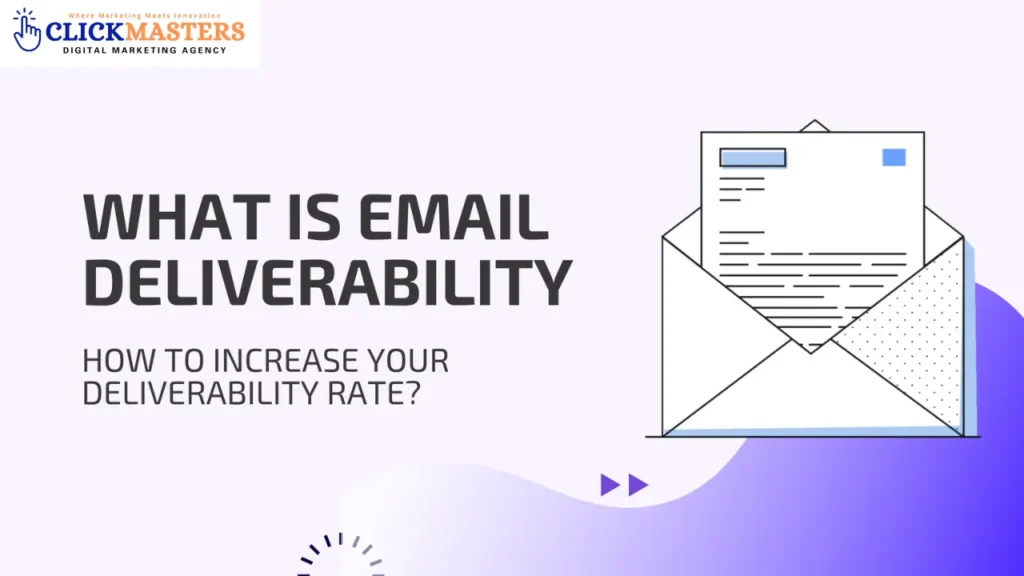 Where Marketing Meets Innovation
CLICKMASTERS
DIGITAL MARKETING AGENCY

WHAT IS EMAIL DELIVERABILITY

HOW TO INCREASE YOUR DELIVERABILITY RATE?